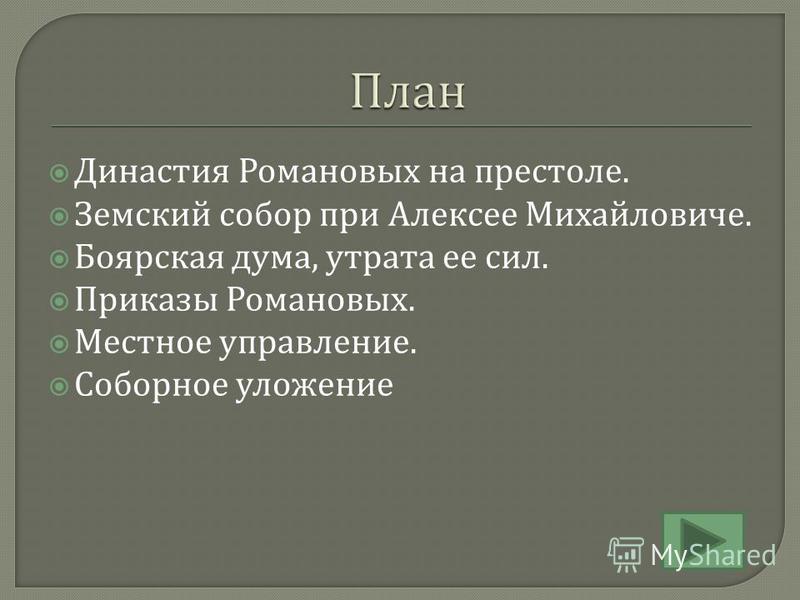 План

Династия Романовых на престоле.
Земский собор при Алексее Михайловиче.
Боярская дума, утрата ее сил.
Приказы Романовых.
Местное управление.
Соборное уложение

MyShared